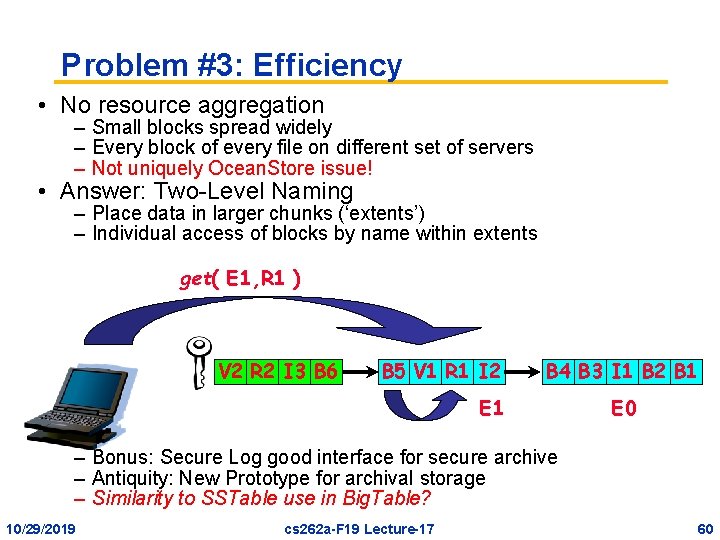 Problem #3: Efficiency

• No resource aggregation
– Small blocks spread widely
– Every block of every file on different set of servers
– Not uniquely OceanStore issue!

• Answer: Two-Level Naming
– Place data in larger chunks ('extents')
– Individual access of blocks by name within extents

get( E1,R1 )

V2 R2 I3 B6

B5 V1 R1 I2

B4 B3 I1 B2 B1

E1

E0

– Bonus: Secure Log good interface for secure archive
– Antiquity: New Prototype for archival storage
– Similarity to SSTable use in BigTable?

10/29/2019

cs262a-F19 Lecture-17

60